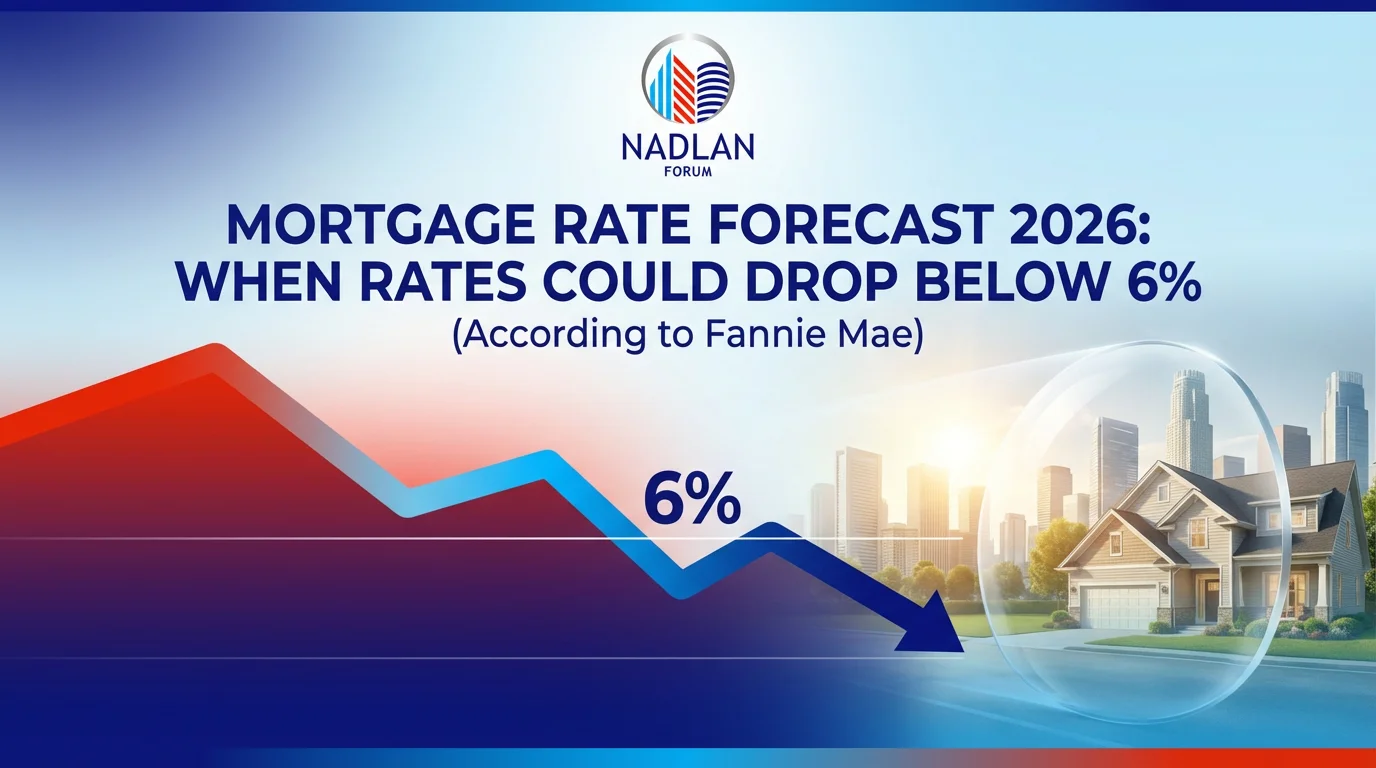 NADLAN
FORUM

MORTGAGE RATE FORECAST 2026:
WHEN RATES COULD DROP BELOW 6%
(According to Fannie Mae)

6%